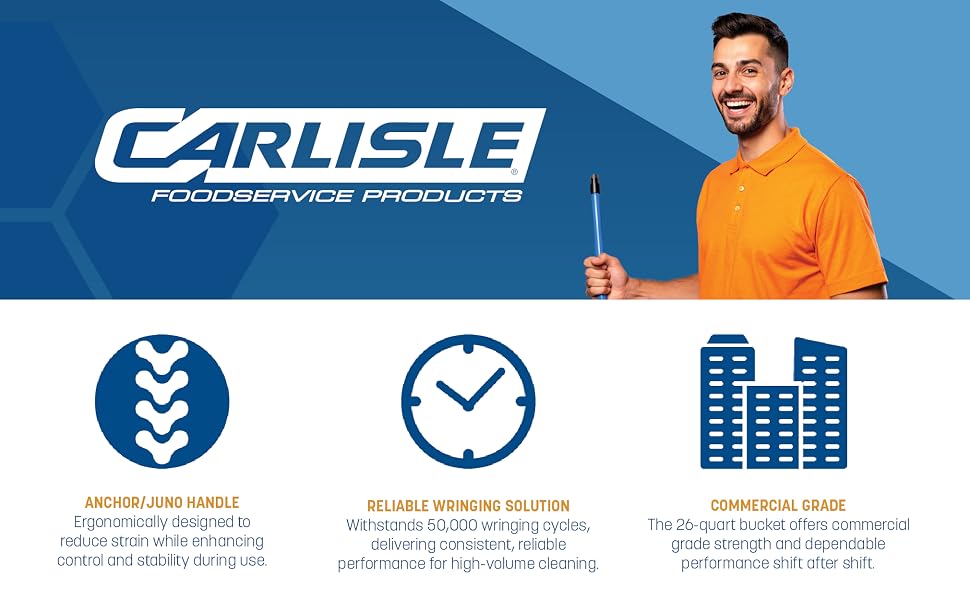 CARLISLE®
FOODSERVICE PRODUCTS

ANCHOR/JUNO HANDLE
Ergonomically designed to reduce strain while enhancing control and stability during use.

RELIABLE WRINGING SOLUTION
Withstands 50,000 wringing cycles, delivering consistent, reliable performance for high-volume cleaning.

COMMERCIAL GRADE
The 26-quart bucket offers commercial grade strength and dependable performance shift after shift.